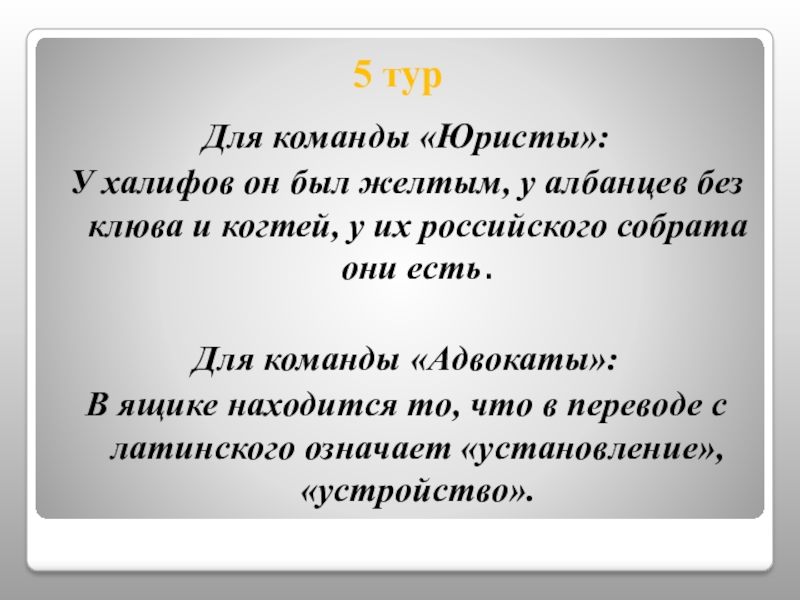 5 тур

Для команды «Юристы»:

У халифов он был желтым, у албанцев без клюва и когтей, у их российского собрата они есть.

Для команды «Адвокаты»:

В ящике находится то, что в переводе с латинского означает «установление», «устройство».